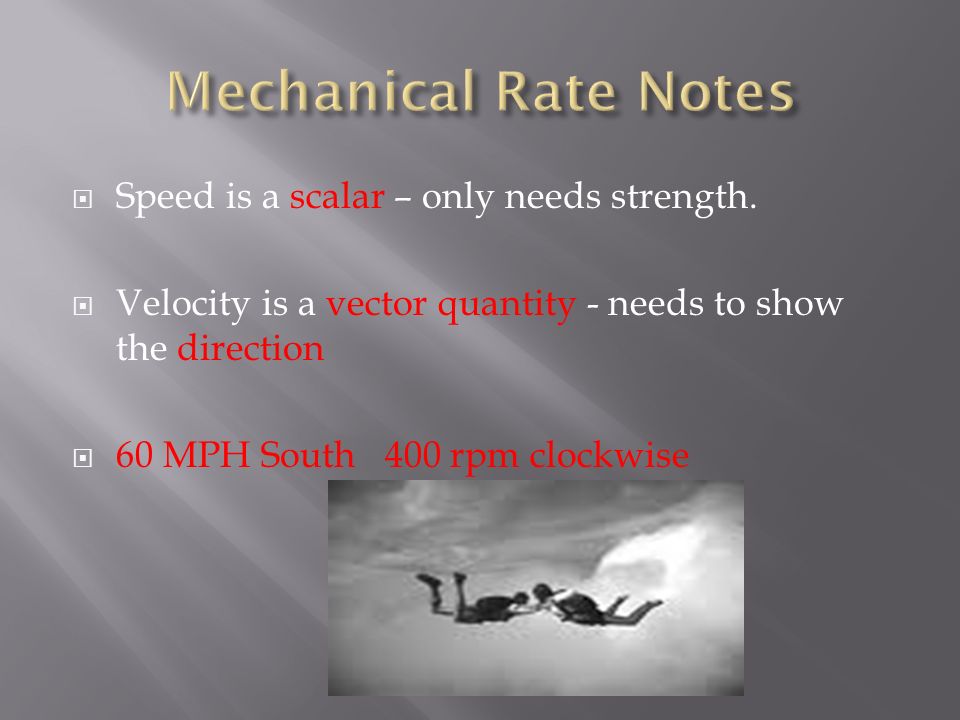 Mechanical Rate Notes

Speed is a scalar – only needs strength.

Velocity is a vector quantity - needs to show the direction

60 MPH South 400 rpm clockwise